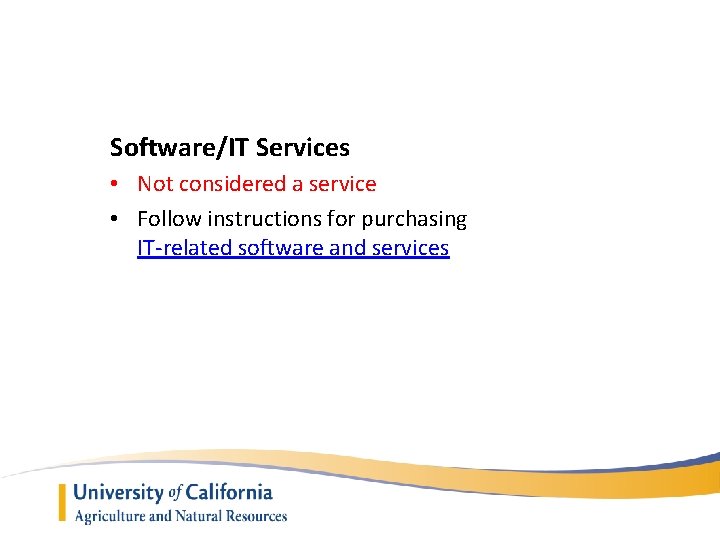 Software/IT Services

• Not considered a service
• Follow instructions for purchasing IT-related software and services

University of California
Agriculture and Natural Resources